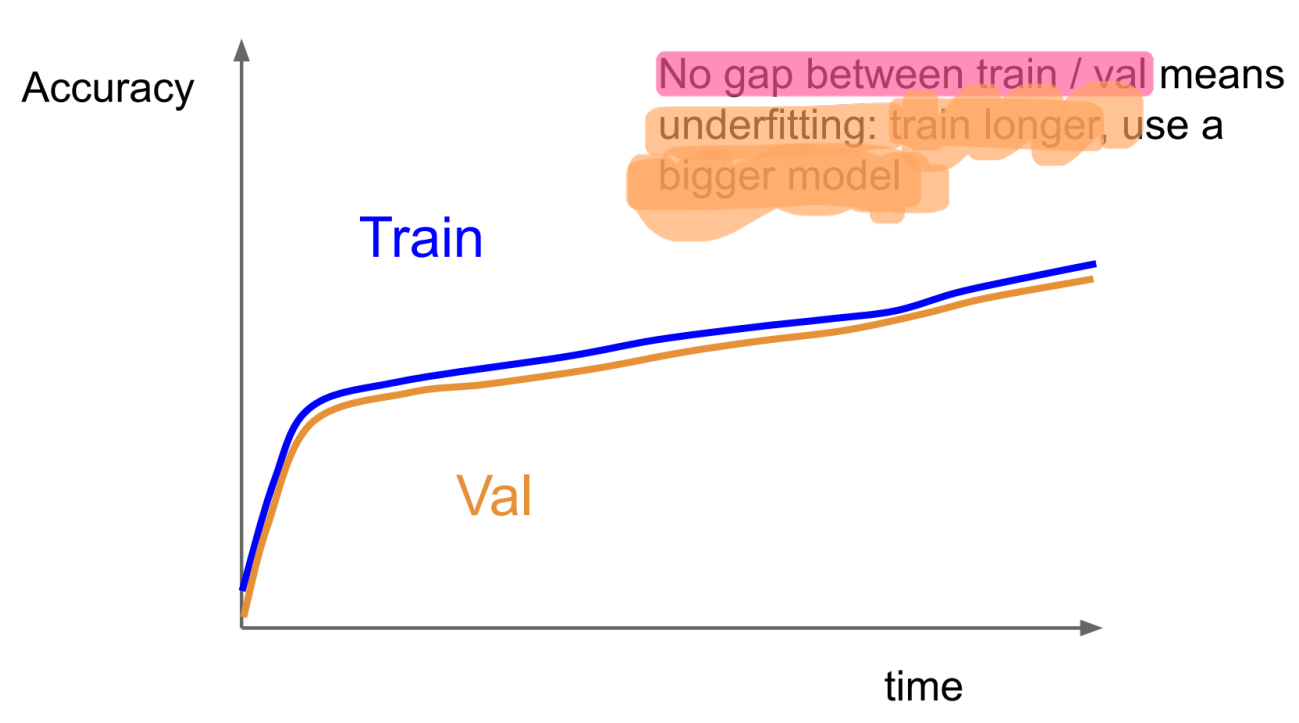 Accuracy

No gap between train / val means underfitting: train longer, use a bigger model

Train

Val

time